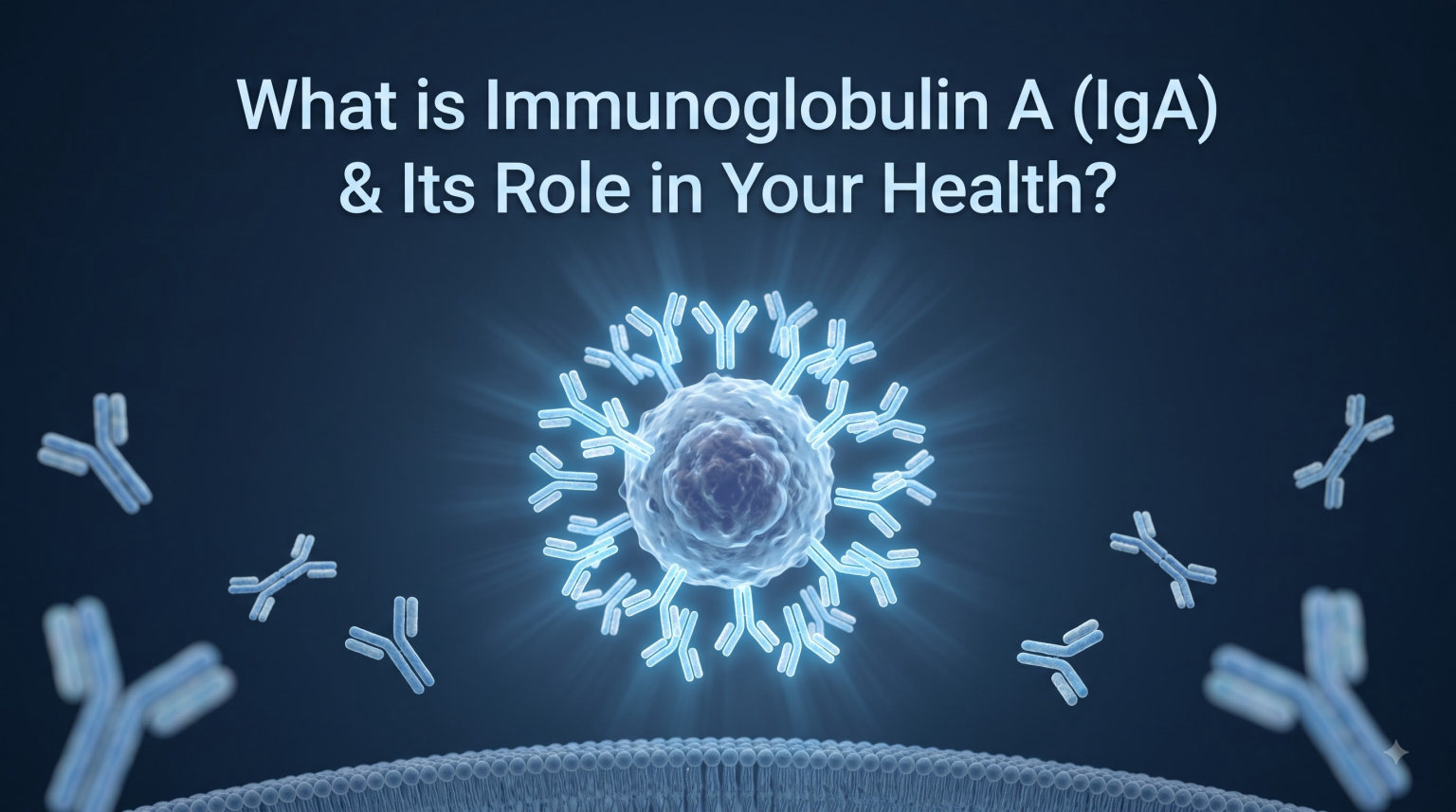 What is Immunoglobulin A (IgA) & Its Role in Your Health?